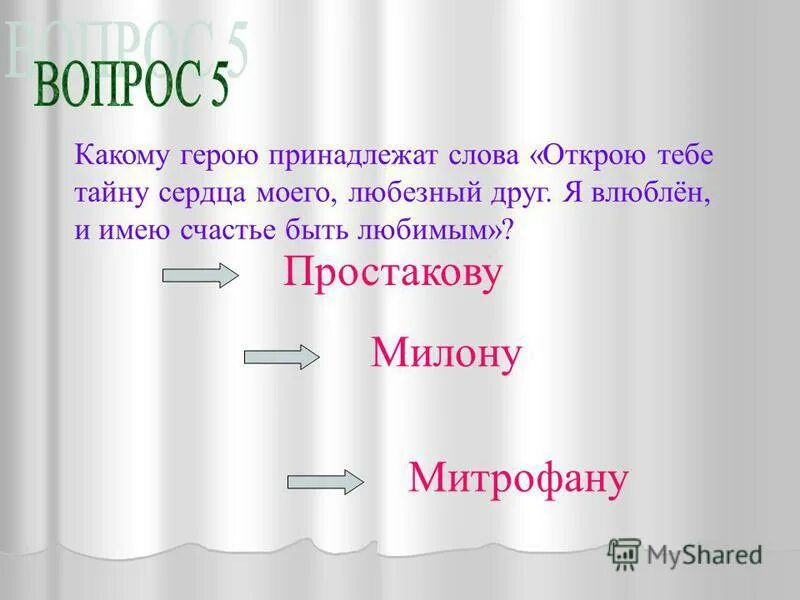 ВОПРОС 5

Какому герою принадлежат слова «Открою тебе тайну сердца моего, любезный друг. Я влюблён, и имею счастье быть любимым»?

Простакову

Милону

Митрофану

MyShared